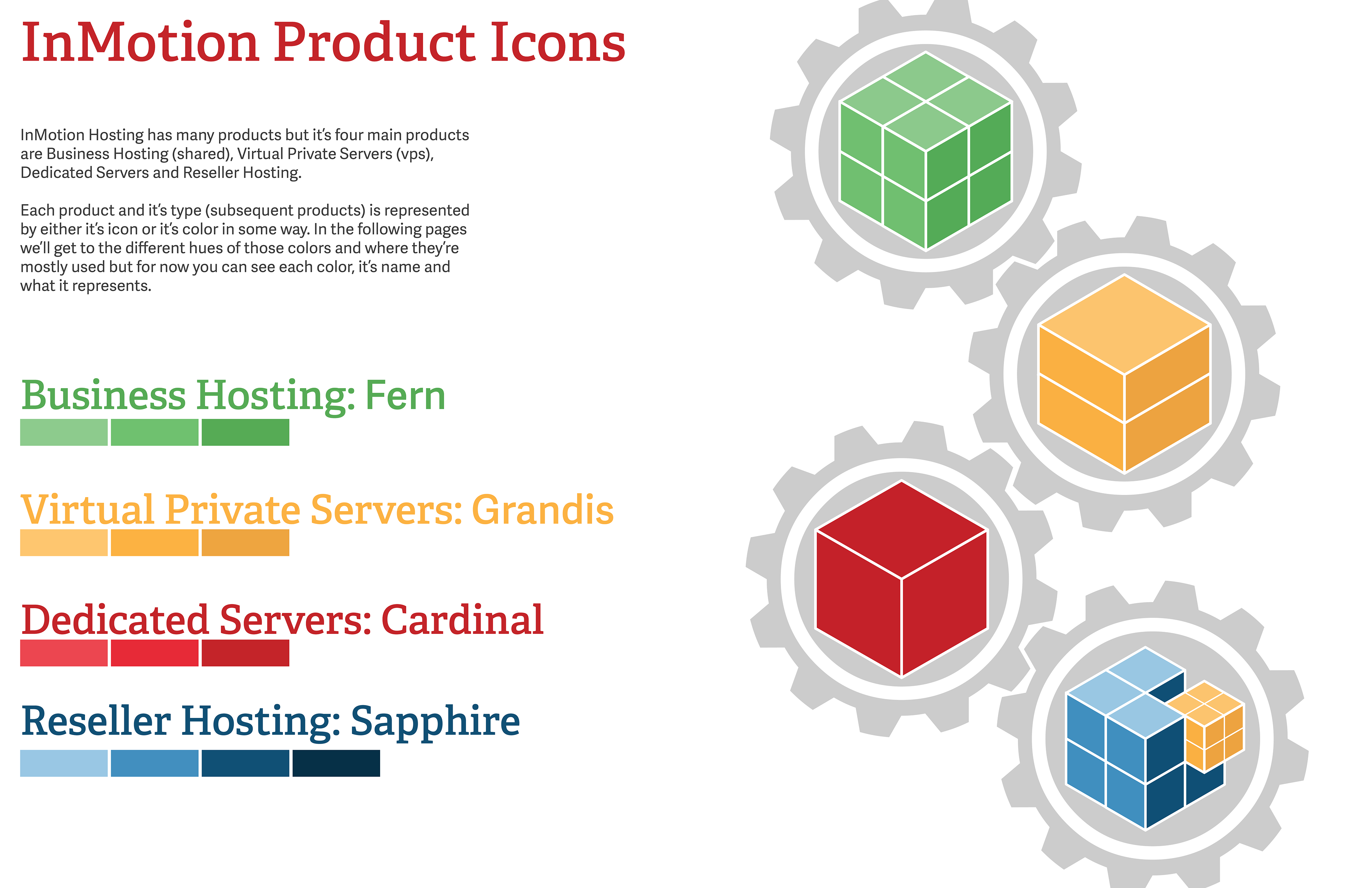 InMotion Product Icons

InMotion Hosting has many products but it's four main products are Business Hosting (shared), Virtual Private Servers (vps), Dedicated Servers and Reseller Hosting.

Each product and it's type (subsequent products) is represented by either it's icon or it's color in some way. In the following pages we'll get to the different hues of those colors and where they're mostly used but for now you can see each color, it's name and what it represents.

Business Hosting: Fern

Virtual Private Servers: Grandis

Dedicated Servers: Cardinal

Reseller Hosting: Sapphire